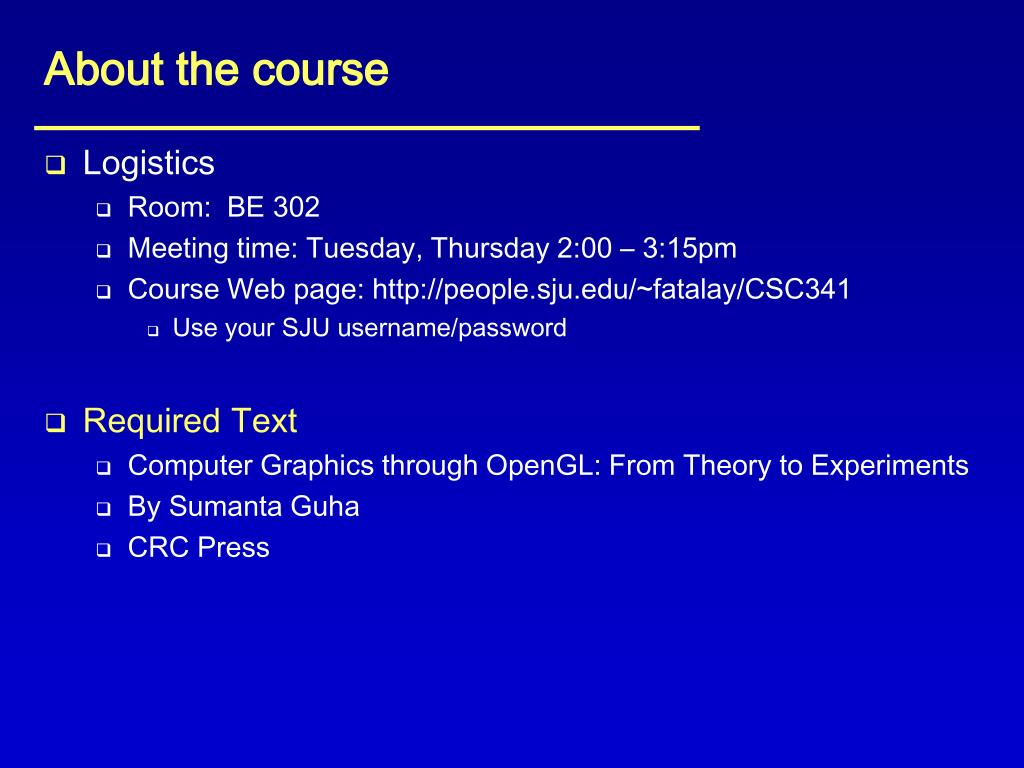 About the course

Logistics
Room: BE 302
Meeting time: Tuesday, Thursday 2:00 – 3:15pm
Course Web page: http://people.sju.edu/~fatalay/CSC341
Use your SJU username/password

Required Text
Computer Graphics through OpenGL: From Theory to Experiments
By Sumanta Guha
CRC Press